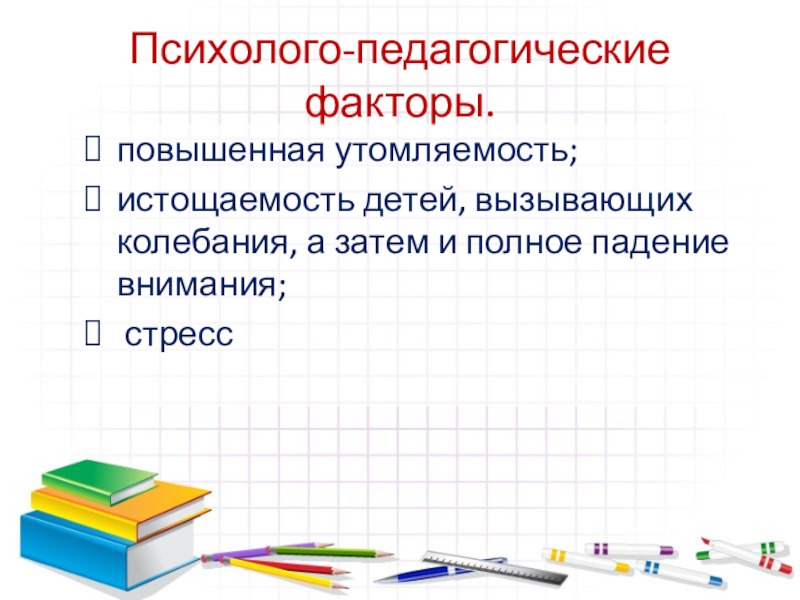 Психолого-педагогические факторы.

- повышенная утомляемость;
- истощаемость детей, вызывающих колебания, а затем и полное падение внимания;
- стресс